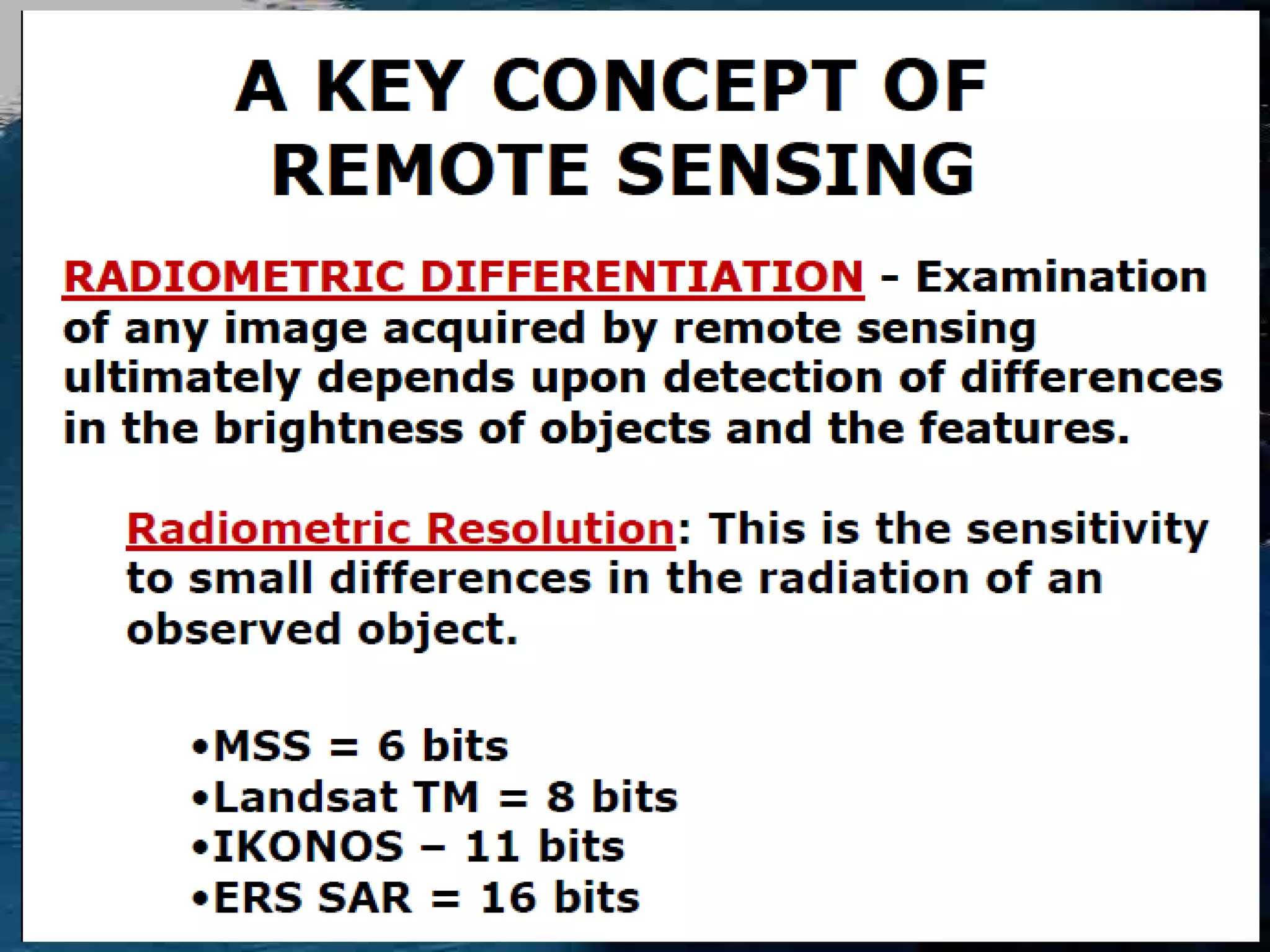 A KEY CONCEPT OF REMOTE SENSING

RADIOMETRIC DIFFERENTIATION - Examination of any image acquired by remote sensing ultimately depends upon detection of differences in the brightness of objects and the features.

Radiometric Resolution: This is the sensitivity to small differences in the radiation of an observed object.

•MSS = 6 bits
•Landsat TM = 8 bits
•IKONOS – 11 bits
•ERS SAR = 16 bits